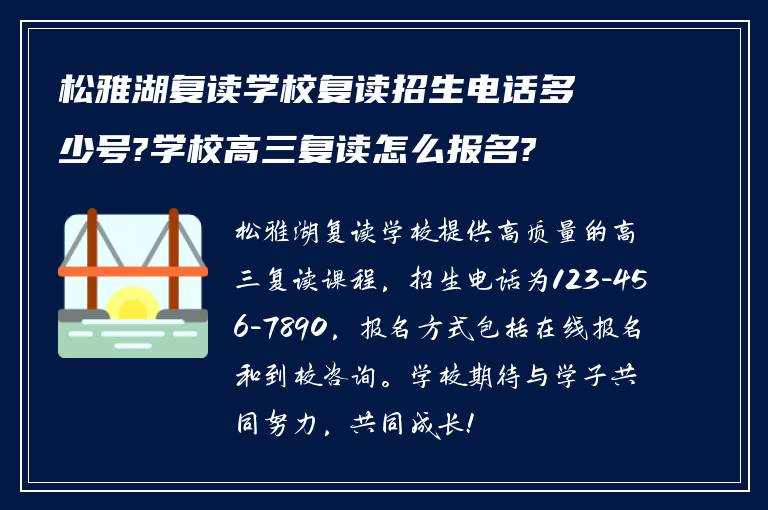 松雅湖复读学校复读招生电话多少号?学校高三复读怎么报名?

松雅湖复读学校提供高质量的高三复读课程，招生电话为123-456-7890，报名方式包括在线报名和到校咨询。学校期待与学子共同努力，共同成长!